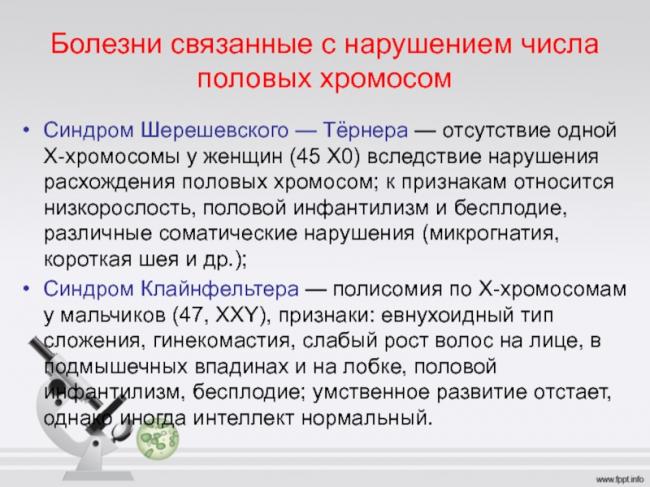 Болезни связанные с нарушением числа половых хромосом

• Синдром Шерешевского — Тёрнера — отсутствие одной Х-хромосомы у женщин (45 Х0) вследствие нарушения расхождения половых хромосом; к признакам относится низкорослость, половой инфантилизм и бесплодие, различные соматические нарушения (микрогнатия, короткая шея и др.);

• Синдром Клайнфельтера — полисомия по Х-хромосомам у мальчиков (47, XXY), признаки: евнухоидный тип сложения, гинекомастия, слабый рост волос на лице, в подмышечных впадинах и на лобке, половой инфантилизм, бесплодие; умственное развитие отстает, однако иногда интеллект нормальный.

www.fppt.info